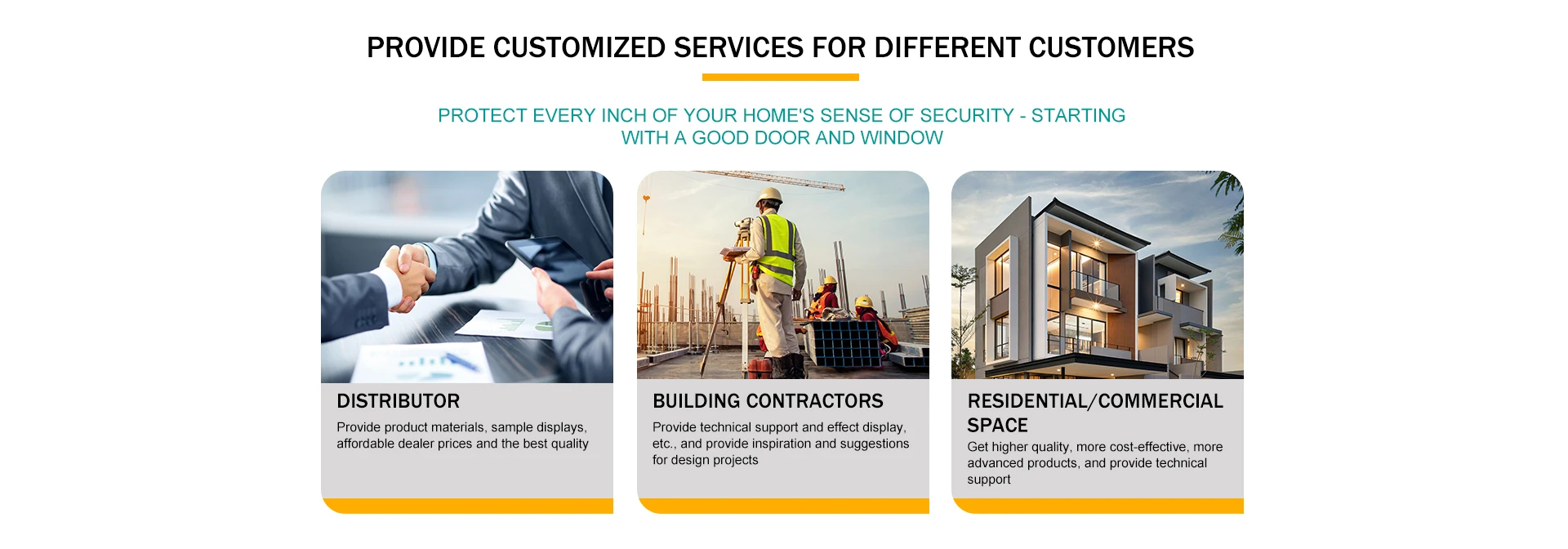 PROVIDE CUSTOMIZED SERVICES FOR DIFFERENT CUSTOMERS

PROTECT EVERY INCH OF YOUR HOME'S SENSE OF SECURITY - STARTING WITH A GOOD DOOR AND WINDOW

DISTRIBUTOR

Provide product materials, sample displays, affordable dealer prices and the best quality

BUILDING CONTRACTORS

Provide technical support and effect display, etc., and provide inspiration and suggestions for design projects

RESIDENTIAL/COMMERCIAL SPACE

Get higher quality, more cost-effective, more advanced products, and provide technical support